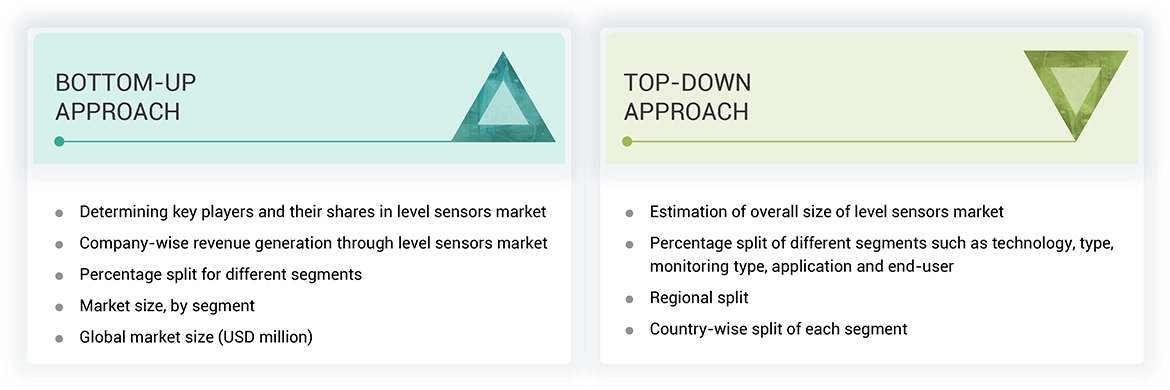 BOTTOM-UP APPROACH

- Determining key players and their shares in level sensors market
- Company-wise revenue generation through level sensors market
- Percentage split for different segments
- Market size, by segment
- Global market size (USD million)

TOP-DOWN APPROACH

- Estimation of overall size of level sensors market
- Percentage split of different segments such as technology, type, monitoring type, application and end-user
- Regional split
- Country-wise split of each segment